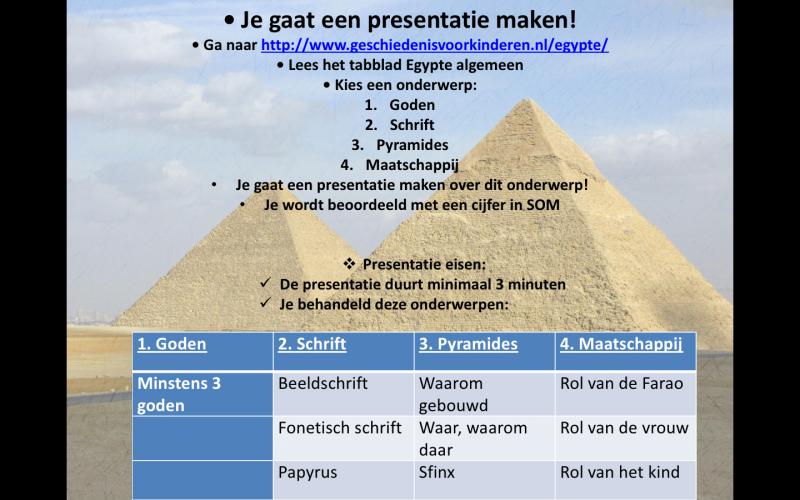 • Je gaat een presentatie maken!

• Ga naar http://www.geschiedenisvoorkinderen.nl/egypte/

• Lees het tabblad Egypte algemeen

• Kies een onderwerp:

1. Goden
2. Schrift
3. Pyramides
4. Maatschappij

• Je gaat een presentatie maken over dit onderwerp!

• Je wordt beoordeeld met een cijfer in SOM

❖ Presentatie eisen:

✓ De presentatie duurt minimaal 3 minuten

✓ Je behandeld deze onderwerpen:

| 1. Goden | 2. Schrift | 3. Pyramides | 4. Maatschappij |
|---|---|---|---|
| Minstens 3 goden | Beeldschrift | Waarom gebouwd | Rol van de Farao |
| | Fonetisch schrift | Waar, waarom daar | Rol van de vrouw |
| | Papyrus | Sfinx | Rol van het kind |